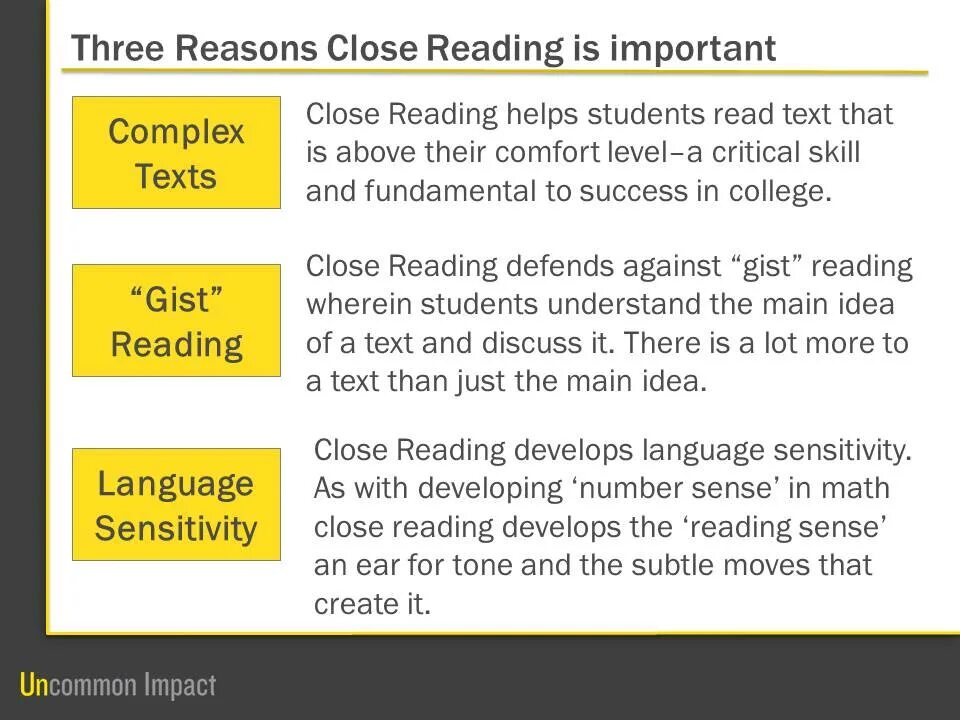 Three Reasons Close Reading is important

Complex Texts

Close Reading helps students read text that is above their comfort level–a critical skill and fundamental to success in college.

“Gist” Reading

Close Reading defends against “gist” reading wherein students understand the main idea of a text and discuss it. There is a lot more to a text than just the main idea.

Language Sensitivity

Close Reading develops language sensitivity. As with developing ‘number sense’ in math close reading develops the ‘reading sense’ an ear for tone and the subtle moves that create it.

Uncommon Impact